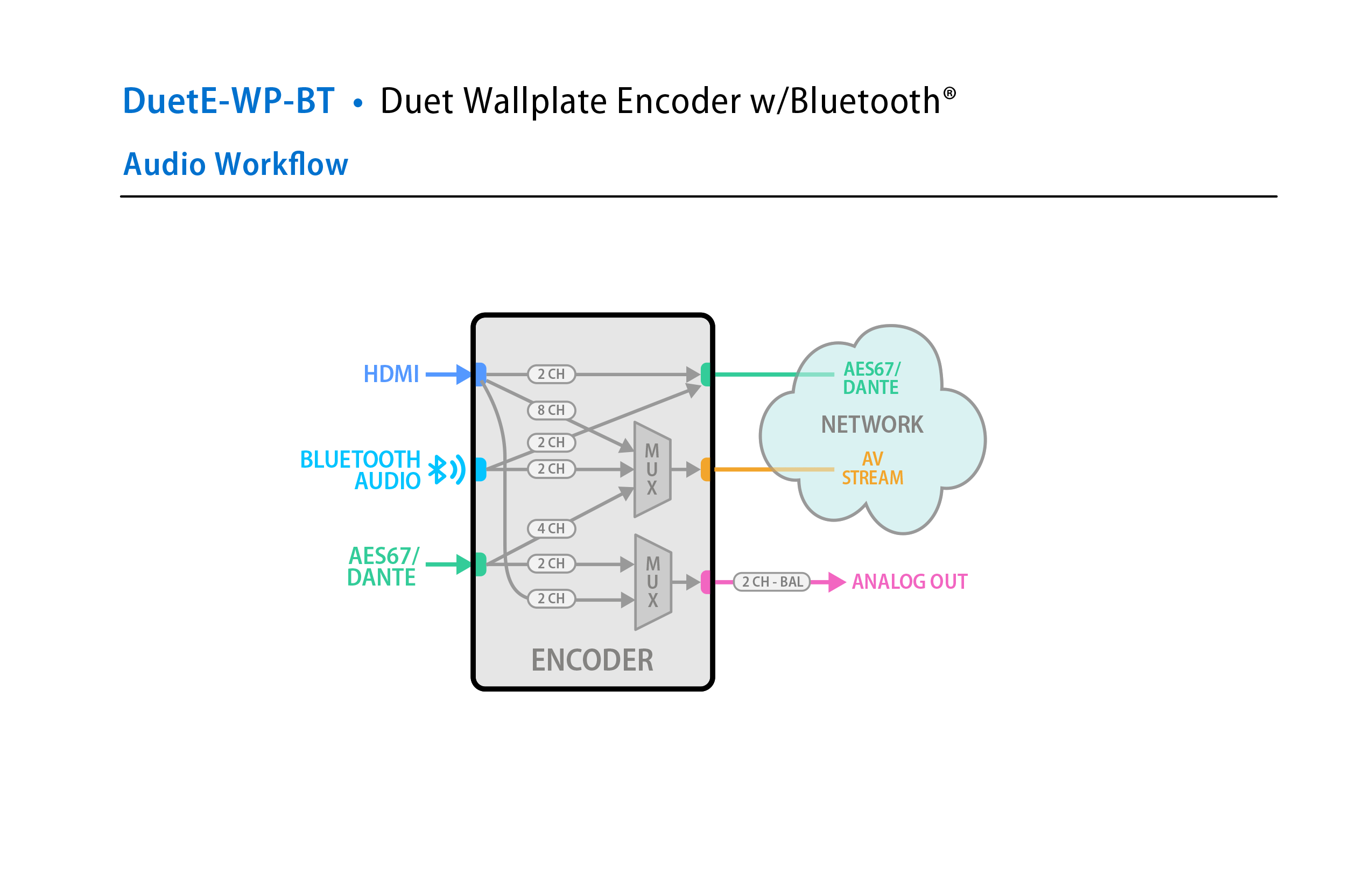 DuetE-WP-BT • Duet Wallplate Encoder w/Bluetooth®

Audio Workflow

HDMI

BLUETOOTH AUDIO

AES67/ DANTE

2 CH

8 CH

2 CH

2 CH

4 CH

2 CH

2 CH

M U X

M U X

ENCODER

AES67/ DANTE

NETWORK

AV STREAM

2 CH - BAL

ANALOG OUT